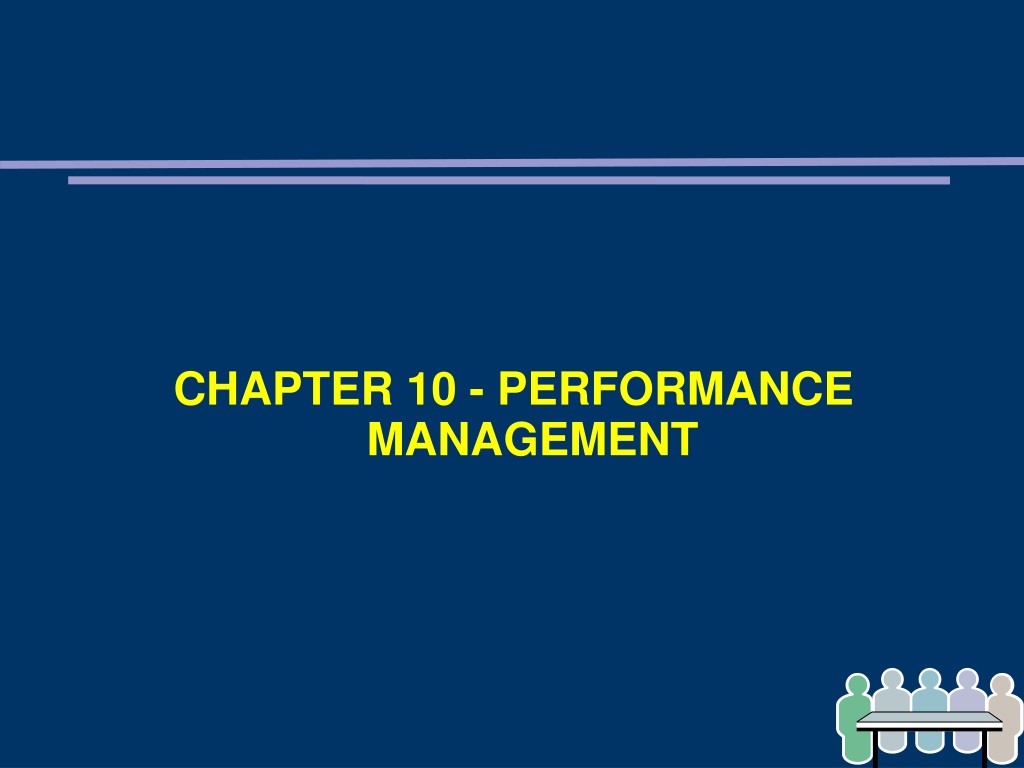 CHAPTER 10 - PERFORMANCE MANAGEMENT